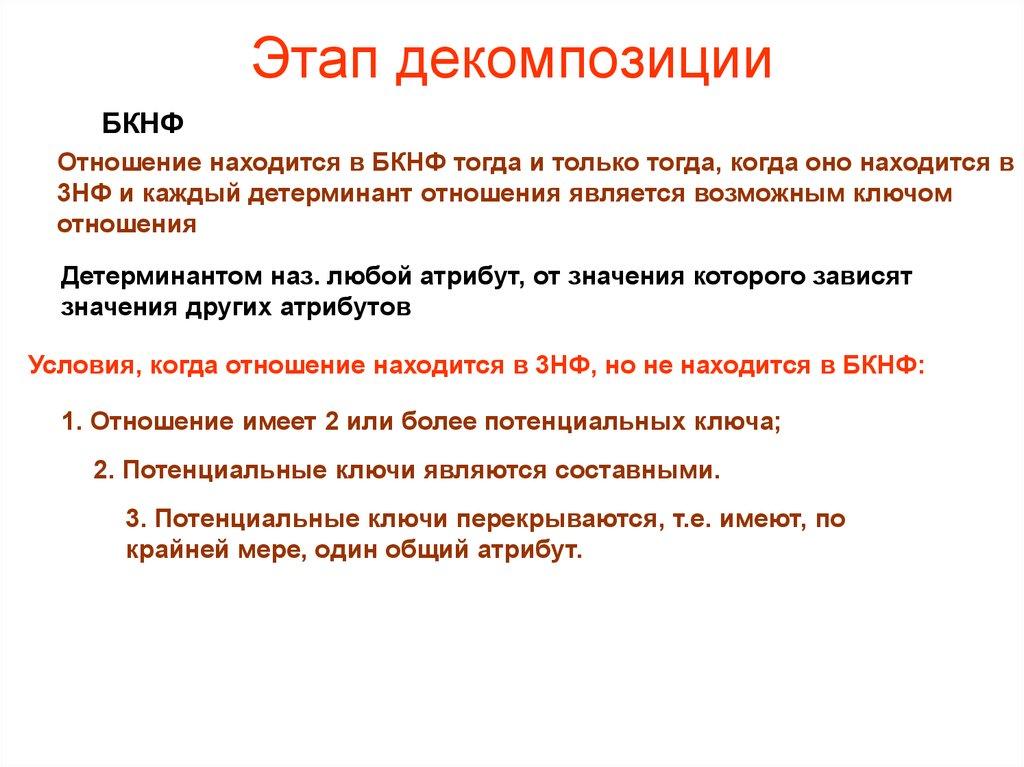 Этап декомпозиции

БКНФ

Отношение находится в БКНФ тогда и только тогда, когда оно находится в 3НФ и каждый детерминант отношения является возможным ключом отношения

Детерминантом наз. любой атрибут, от значения которого зависят значения других атрибутов

Условия, когда отношение находится в 3НФ, но не находится в БКНФ:

1. Отношение имеет 2 или более потенциальных ключа;

2. Потенциальные ключи являются составными.

3. Потенциальные ключи перекрываются, т.е. имеют, по крайней мере, один общий атрибут.